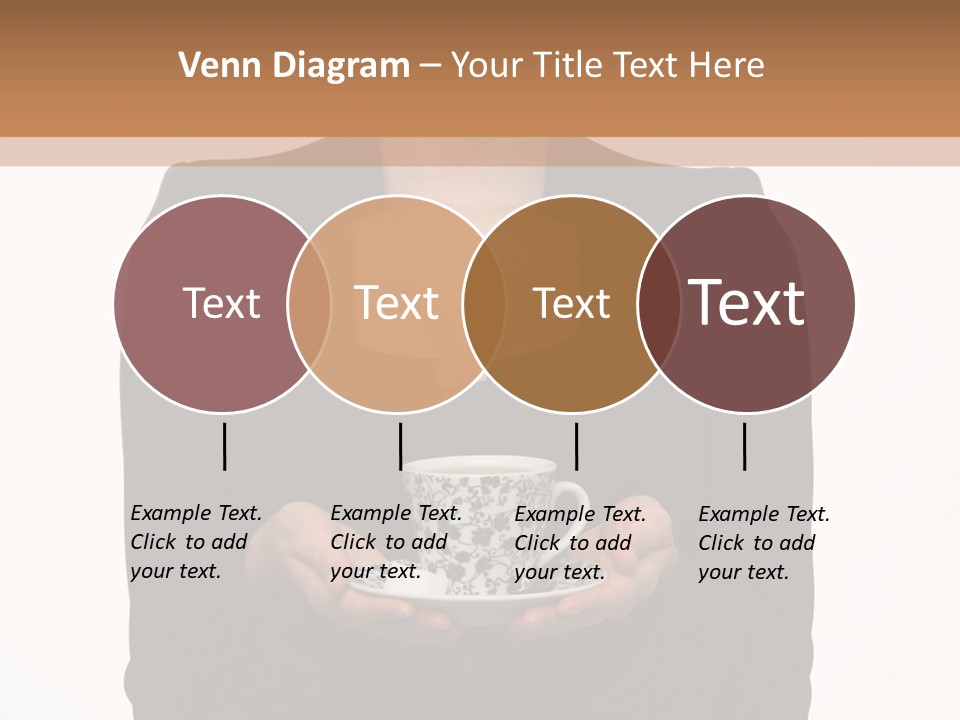 Venn Diagram – Your Title Text Here

Text

Text

Text

Text

Example Text. Click to add your text.

Example Text. Click to add your text.

Example Text. Click to add your text.

Example Text. Click to add your text.